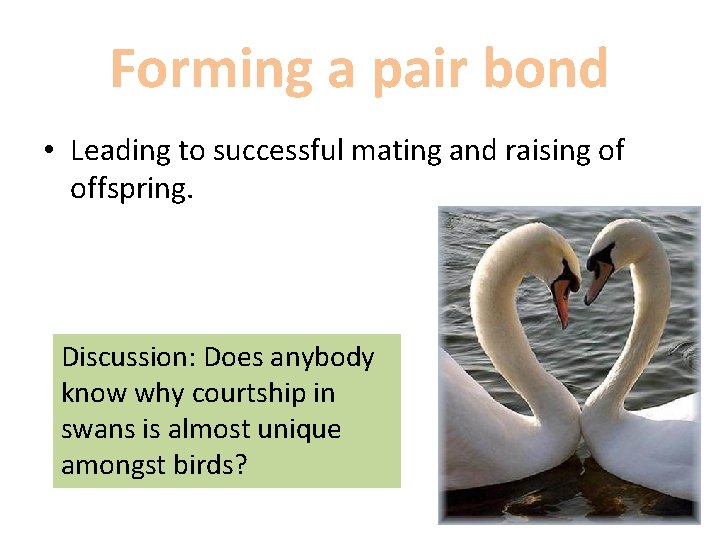 Forming a pair bond

• Leading to successful mating and raising of offspring.

Discussion: Does anybody know why courtship in swans is almost unique amongst birds?